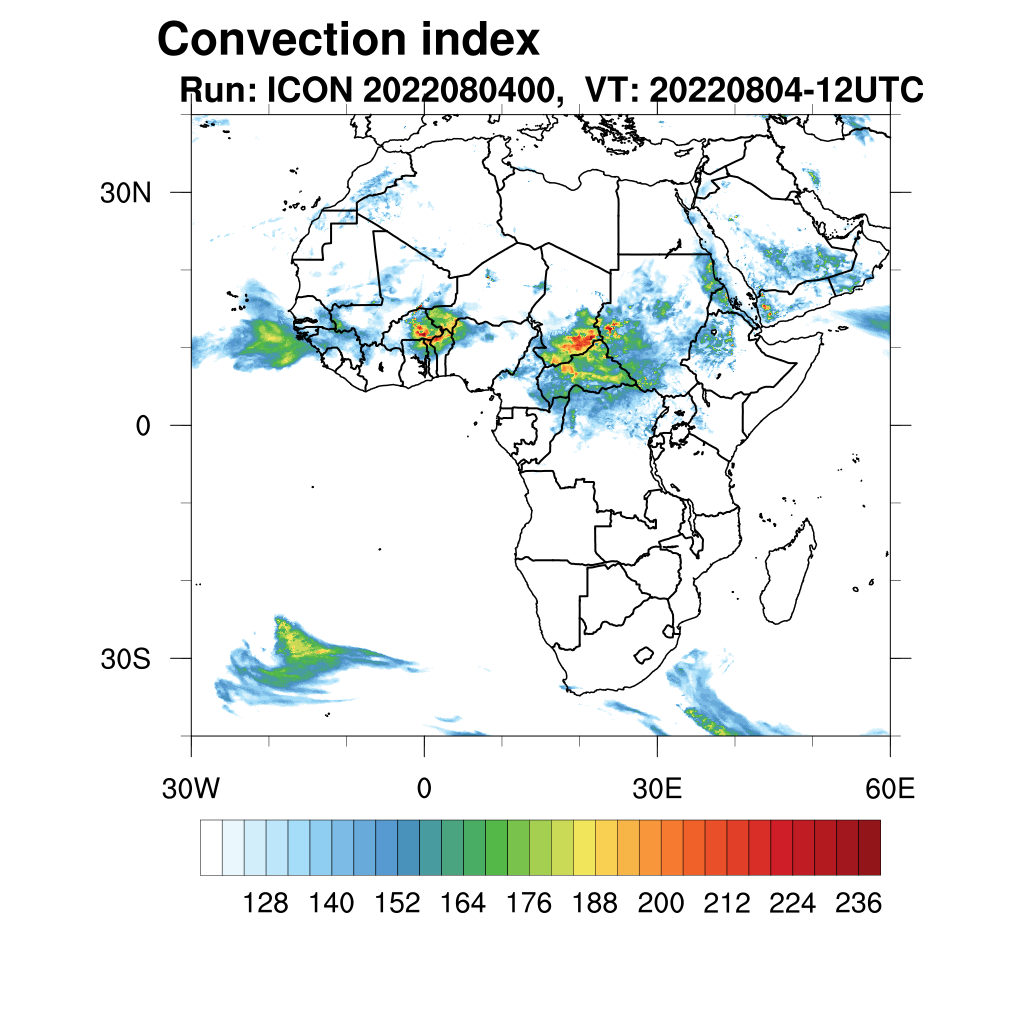 Convection index
Run: ICON 2022080400, VT: 20220804-12UTC

30N
0
30S

30W
0
30E
60E

128 140 152 164 176 188 200 212 224 236